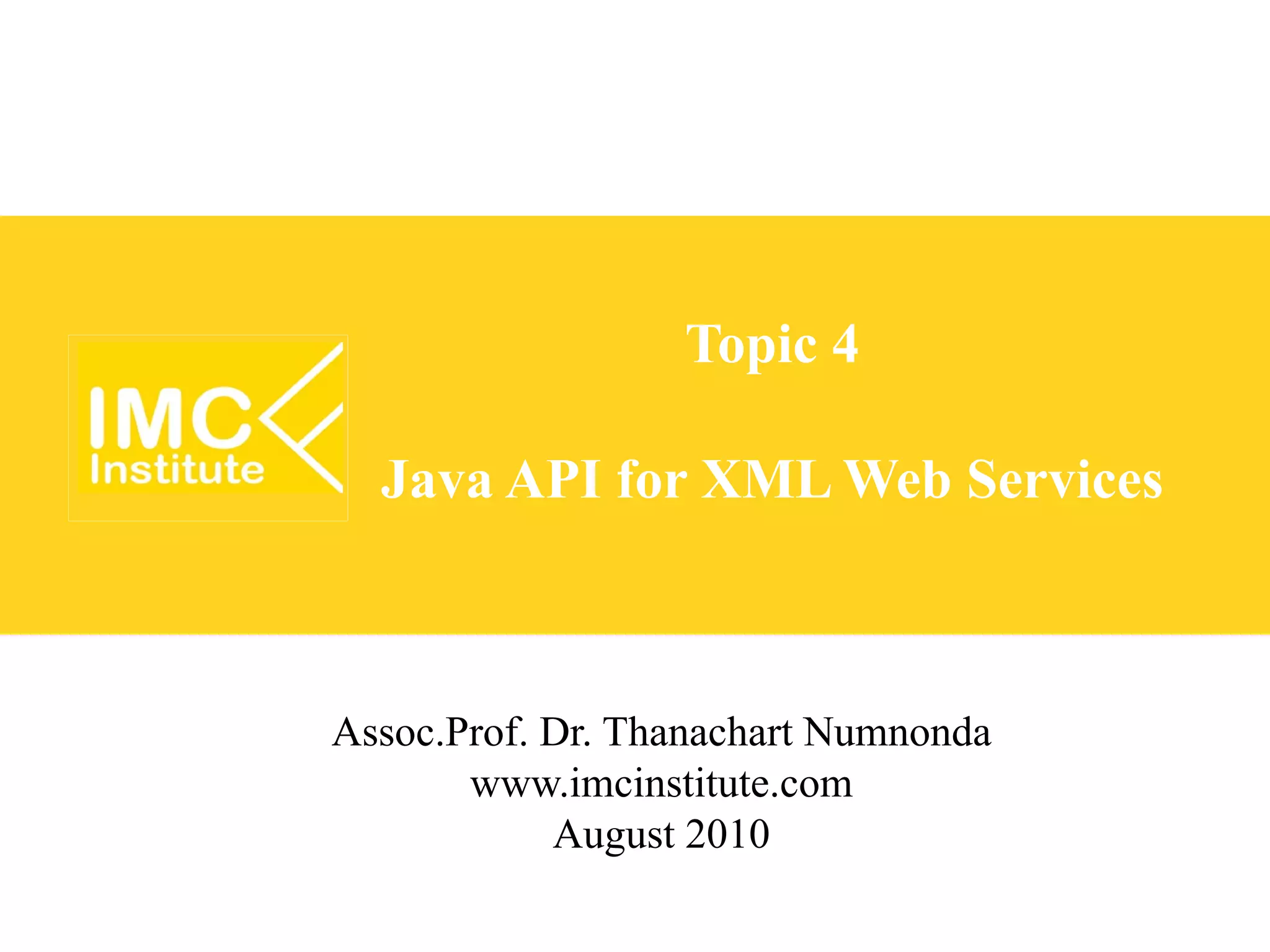 IMC Institute

Topic 4

Java API for XML Web Services

Assoc.Prof. Dr. Thanachart Numnonda
www.imcinstitute.com
August 2010